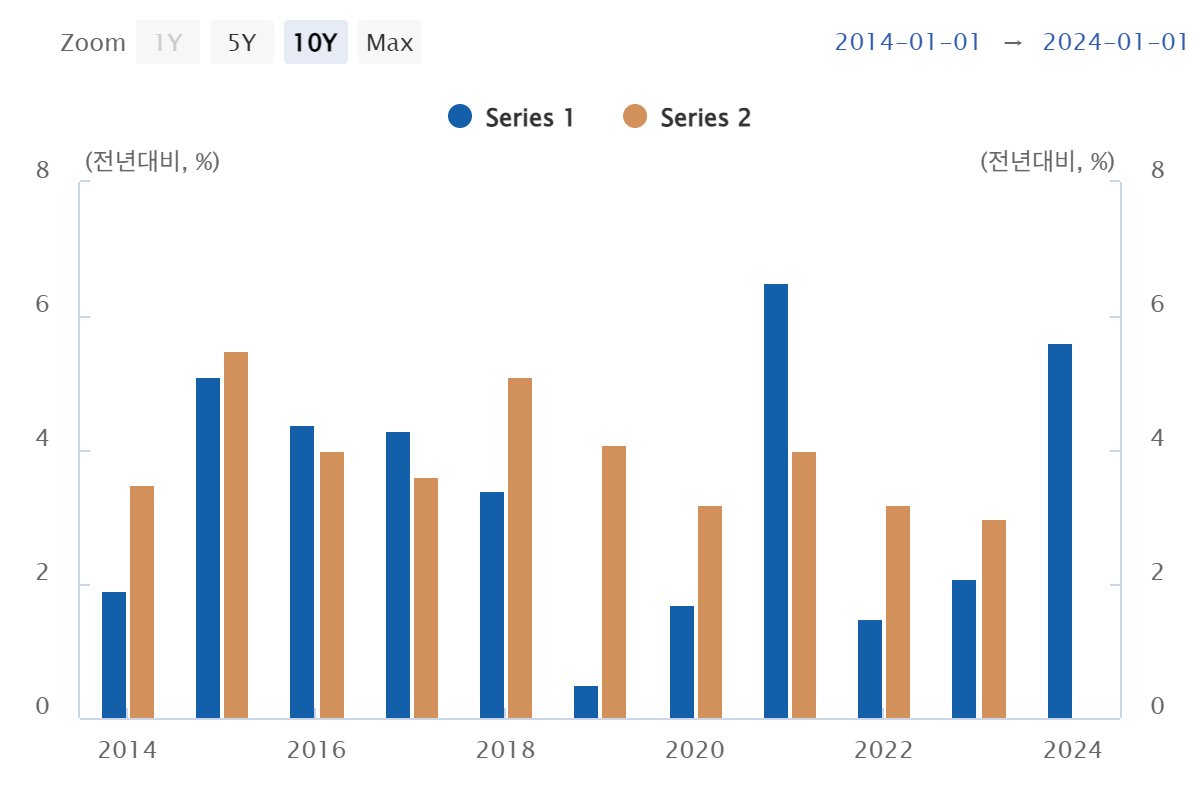 Zoom 1Y 5Y 10Y Max

2014-01-01 → 2024-01-01

Series 1 Series 2

(전년대비, %)

(전년대비, %)

8
6
4
2
0

8
6
4
2
0

2014 2016 2018 2020 2022 2024